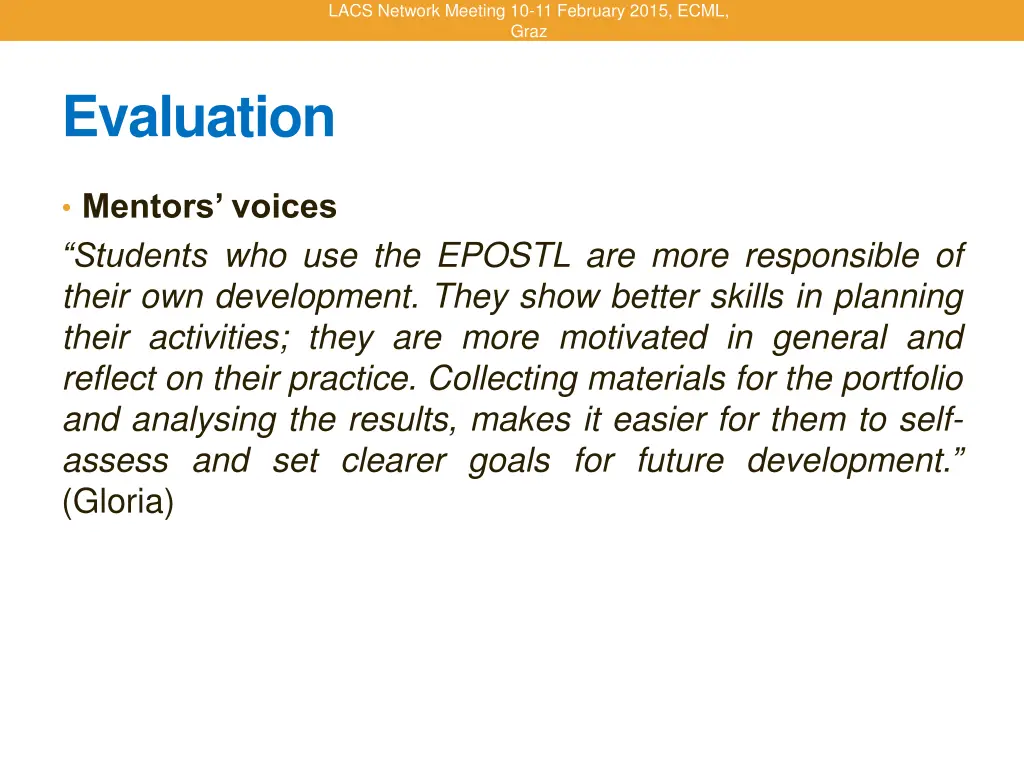 LACS Network Meeting 10-11 February 2015, ECML, Graz

Evaluation

• Mentors' voices

"Students who use the EPOSTL are more responsible of their own development. They show better skills in planning their activities; they are more motivated in general and reflect on their practice. Collecting materials for the portfolio and analysing the results, makes it easier for them to self-assess and set clearer goals for future development." (Gloria)